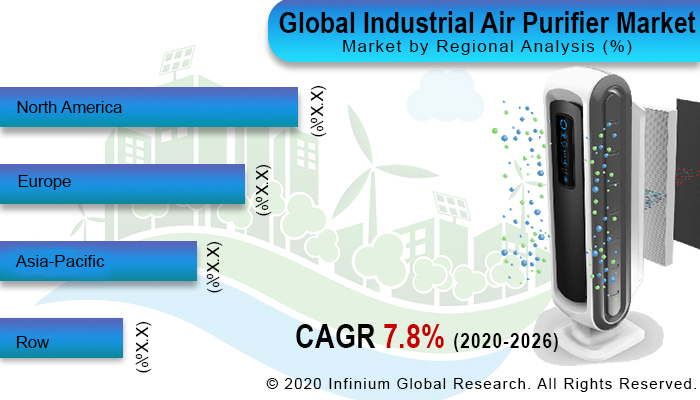 Global Industrial Air Purifier Market
Market by Regional Analysis (%)

North America
(X.X%)

Europe
(X.X%)

Asia-Pacific
(X.X%)

Row
(X.X%)

CAGR 7.8% (2020-2026)

© 2020 Infinium Global Research. All Rights Reserved.